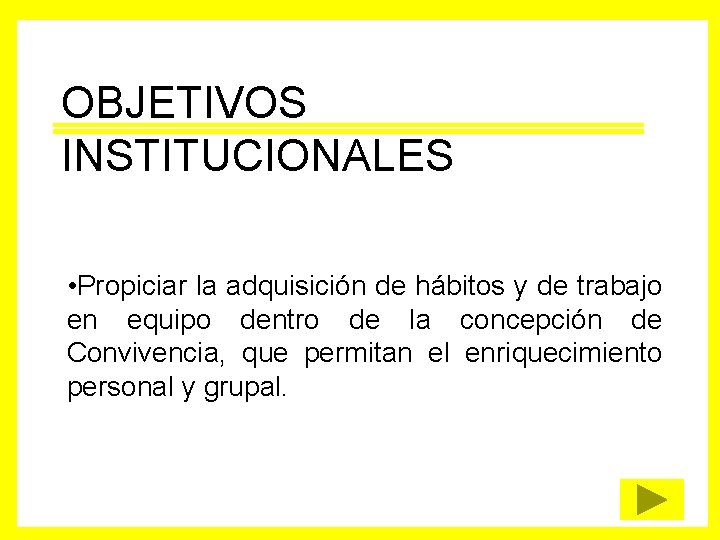 OBJETIVOS INSTITUCIONALES

•Propiciar la adquisición de hábitos y de trabajo en equipo dentro de la concepción de Convivencia, que permitan el enriquecimiento personal y grupal.